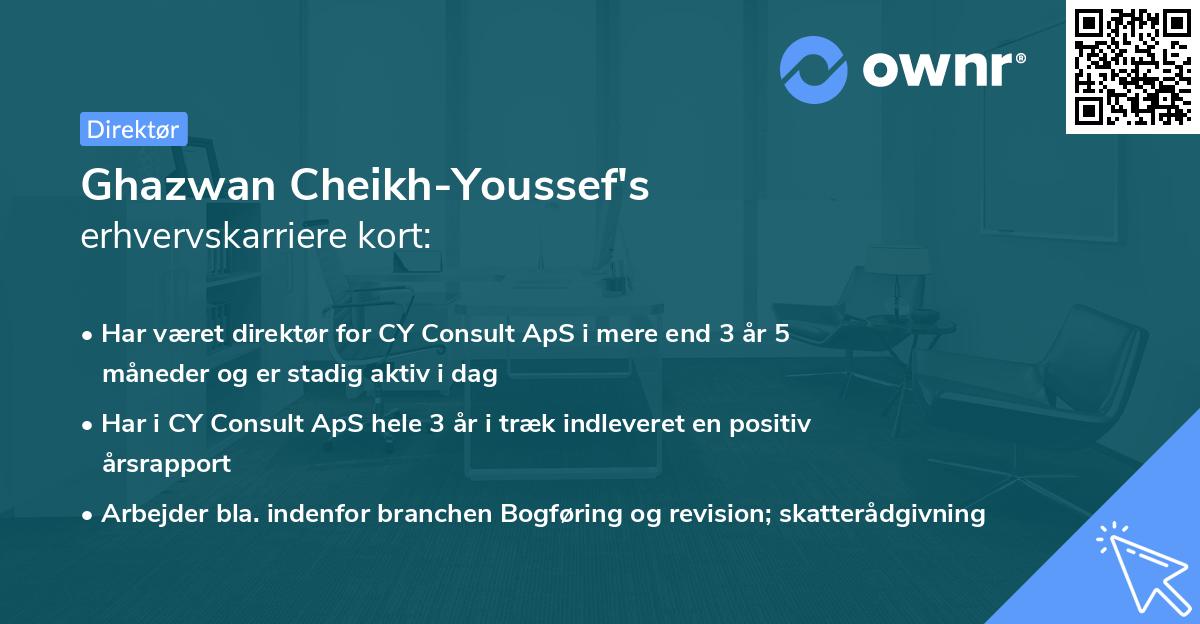 ownr®

Direktør

Ghazwan Cheikh-Youssef's erhvervskarriere kort:

• Har været direktør for CY Consult ApS i mere end 3 år 5 måneder og er stadig aktiv i dag

• Har i CY Consult ApS hele 3 år i træk indleveret en positiv årsrapport

• Arbejder bla. indenfor branchen Bogføring og revision; skatterådgivning